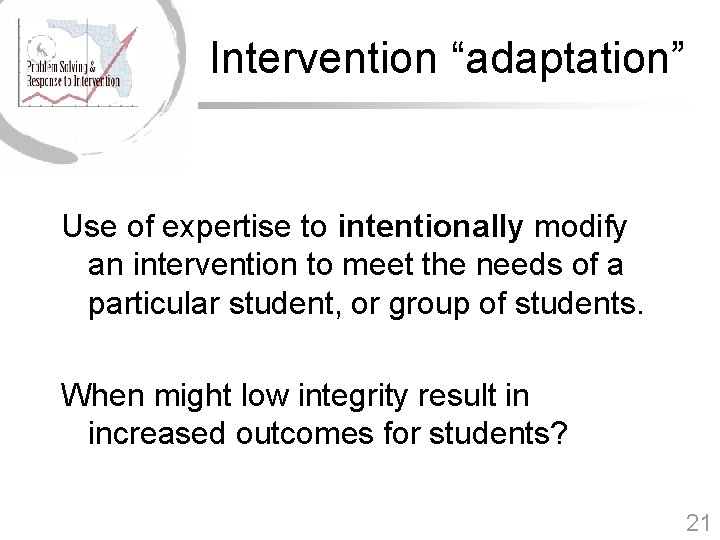 Problem Solving &
Response to Intervention

Intervention “adaptation”

Use of expertise to intentionally modify an intervention to meet the needs of a particular student, or group of students.

When might low integrity result in increased outcomes for students?

21